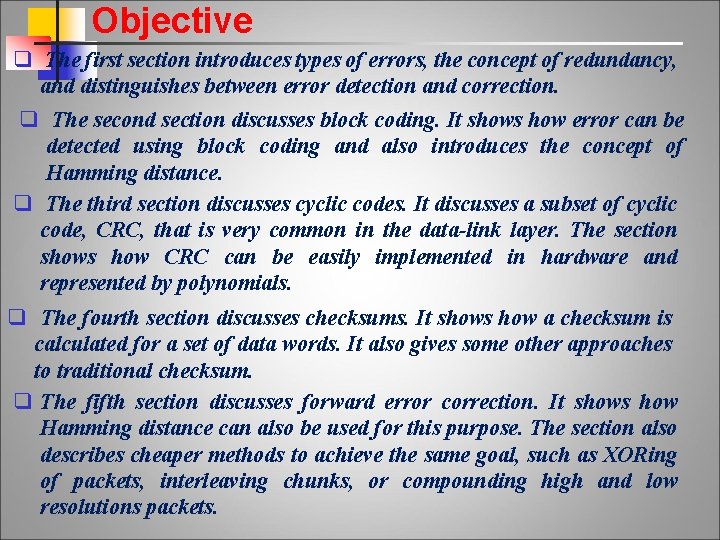 Objective

❑ The first section introduces types of errors, the concept of redundancy, and distinguishes between error detection and correction.

❑ The second section discusses block coding. It shows how error can be detected using block coding and also introduces the concept of Hamming distance.

❑ The third section discusses cyclic codes. It discusses a subset of cyclic code, CRC, that is very common in the data-link layer. The section shows how CRC can be easily implemented in hardware and represented by polynomials.

❑ The fourth section discusses checksums. It shows how a checksum is calculated for a set of data words. It also gives some other approaches to traditional checksum.

❑ The fifth section discusses forward error correction. It shows how Hamming distance can also be used for this purpose. The section also describes cheaper methods to achieve the same goal, such as XORing of packets, interleaving chunks, or compounding high and low resolutions packets.